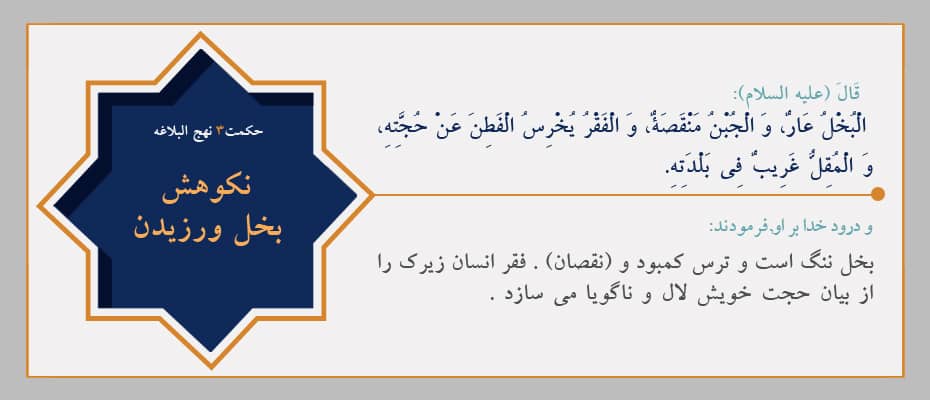 حکمت۳ نهج البلاغه

نکوهش بخل ورزیدن

قَالَ (علیه السلام):

الْبُخْلُ عَارٌ، وَ الْجُبْنُ مَنْقَصَةٌ، وَ الْفَقْرُ یُخْرِسُ الْفَطِنَ عَنْ حُجَّتِهِ، وَ الْمُقِلُّ غَرِیبٌ فِی بَلْدَتِهِ.

و درود خدا بر او،فرمودند:

بخل ننگ است و ترس کمبود و (نقصان) . فقر انسان زیرک را از بیان حجت خویش لال و ناگویا می سازد .